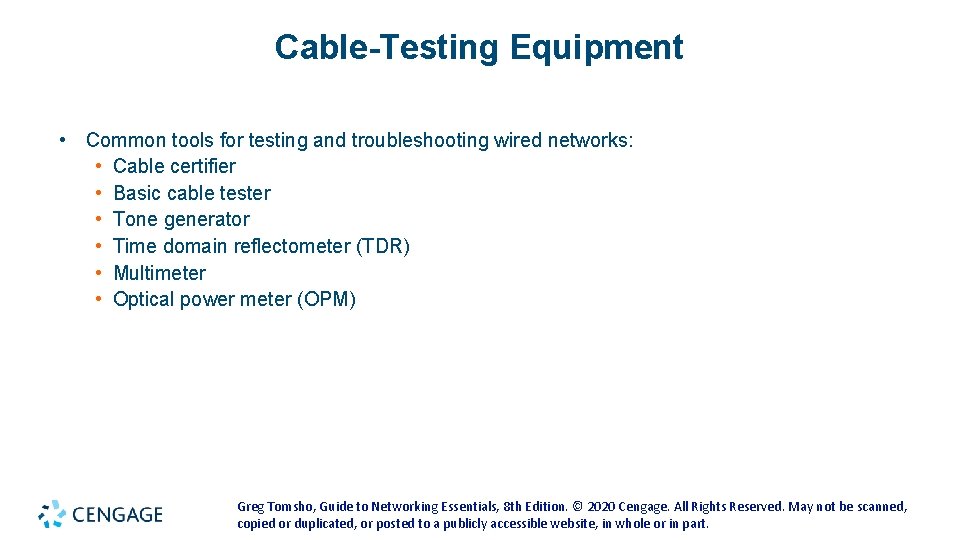 Cable-Testing Equipment

• Common tools for testing and troubleshooting wired networks:
• Cable certifier
• Basic cable tester
• Tone generator
• Time domain reflectometer (TDR)
• Multimeter
• Optical power meter (OPM)

CENGAGE

Greg Tomsho, Guide to Networking Essentials, 8th Edition. © 2020 Cengage. All Rights Reserved. May not be scanned, copied or duplicated, or posted to a publicly accessible website, in whole or in part.